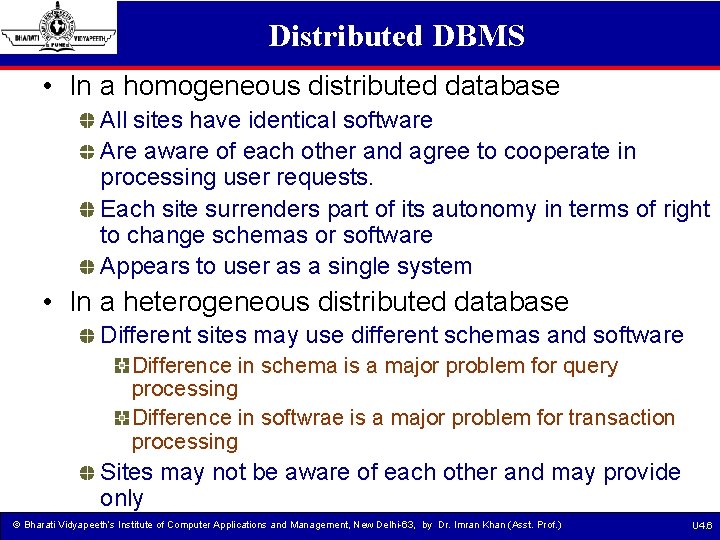 BHARATI VIDYAPEETH PUNE

Distributed DBMS

• In a homogeneous distributed database
 All sites have identical software
 Are aware of each other and agree to cooperate in processing user requests.
 Each site surrenders part of its autonomy in terms of right to change schemas or software
 Appears to user as a single system
• In a heterogeneous distributed database
 Different sites may use different schemas and software
 Difference in schema is a major problem for query processing
 Difference in softwrae is a major problem for transaction processing
 Sites may not be aware of each other and may provide only

© Bharati Vidyapeeth's Institute of Computer Applications and Management, New Delhi-63, by Dr. Imran Khan (Asst. Prof.)

U4.6